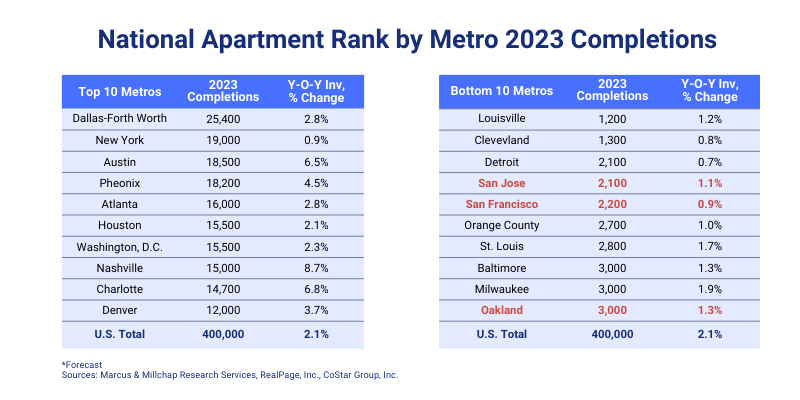 National Apartment Rank by Metro 2023 Completions

| Top 10 Metros | 2023 Completions | Y-O-Y Inv, % Change |
|---|---|---|
| Dallas-Forth Worth | 25,400 | 2.8% |
| New York | 19,000 | 0.9% |
| Austin | 18,500 | 6.5% |
| Pheonix | 18,200 | 4.5% |
| Atlanta | 16,000 | 2.8% |
| Houston | 15,500 | 2.1% |
| Washington, D.C. | 15,500 | 2.3% |
| Nashville | 15,000 | 8.7% |
| Charlotte | 14,700 | 6.8% |
| Denver | 12,000 | 3.7% |
| U.S. Total | 400,000 | 2.1% |

| Bottom 10 Metros | 2023 Completions | Y-O-Y Inv, % Change |
|---|---|---|
| Louisville | 1,200 | 1.2% |
| Clevevland | 1,300 | 0.8% |
| Detroit | 2,100 | 0.7% |
| San Jose | 2,100 | 1.1% |
| San Francisco | 2,200 | 0.9% |
| Orange County | 2,700 | 1.0% |
| St. Louis | 2,800 | 1.7% |
| Baltimore | 3,000 | 1.3% |
| Milwaukee | 3,000 | 1.9% |
| Oakland | 3,000 | 1.3% |
| U.S. Total | 400,000 | 2.1% |

*Forecast
Sources: Marcus & Millchap Research Services, RealPage, Inc., CoStar Group, Inc.